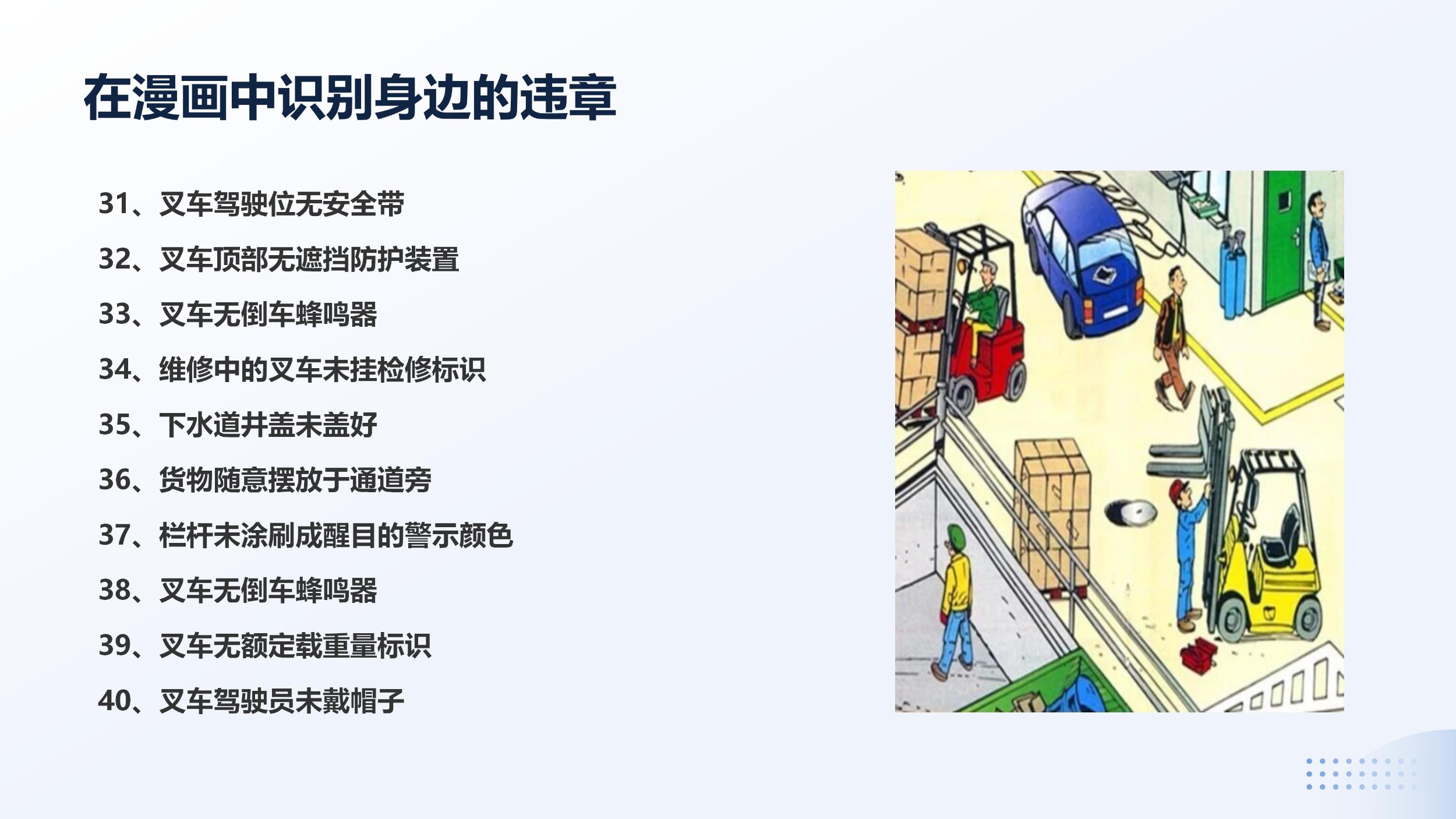 在漫画中识别身边的违章

31、叉车驾驶位无安全带

32、叉车顶部无遮挡防护装置

33、叉车无倒车蜂鸣器

34、维修中的叉车未挂检修标识

35、下水道井盖未盖好

36、货物随意摆放于通道旁

37、栏杆未涂刷成醒目的警示颜色

38、叉车无倒车蜂鸣器

39、叉车无额定载重量标识

40、叉车驾驶员未戴帽子